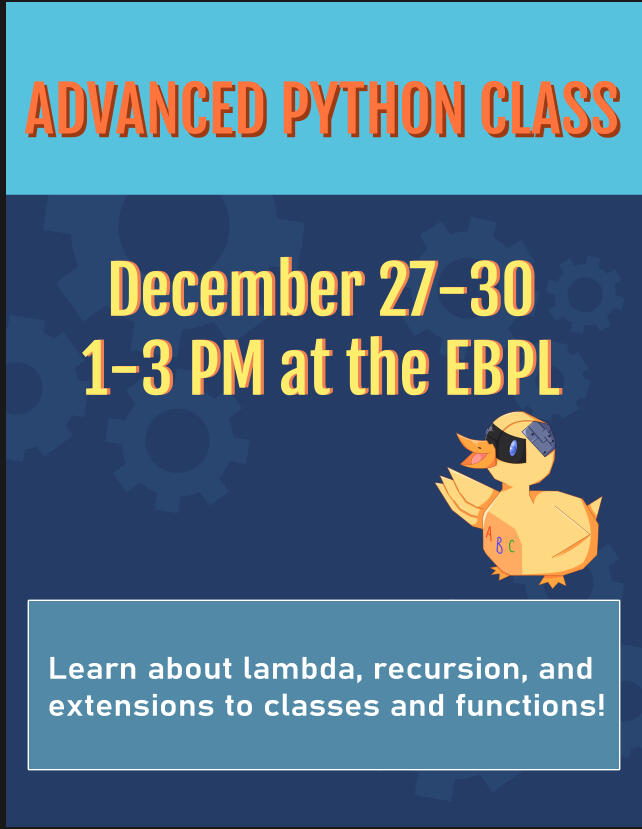 ADVANCED PYTHON CLASS

December 27-30
1-3 PM at the EBPL

A B C

Learn about lambda, recursion, and extensions to classes and functions!